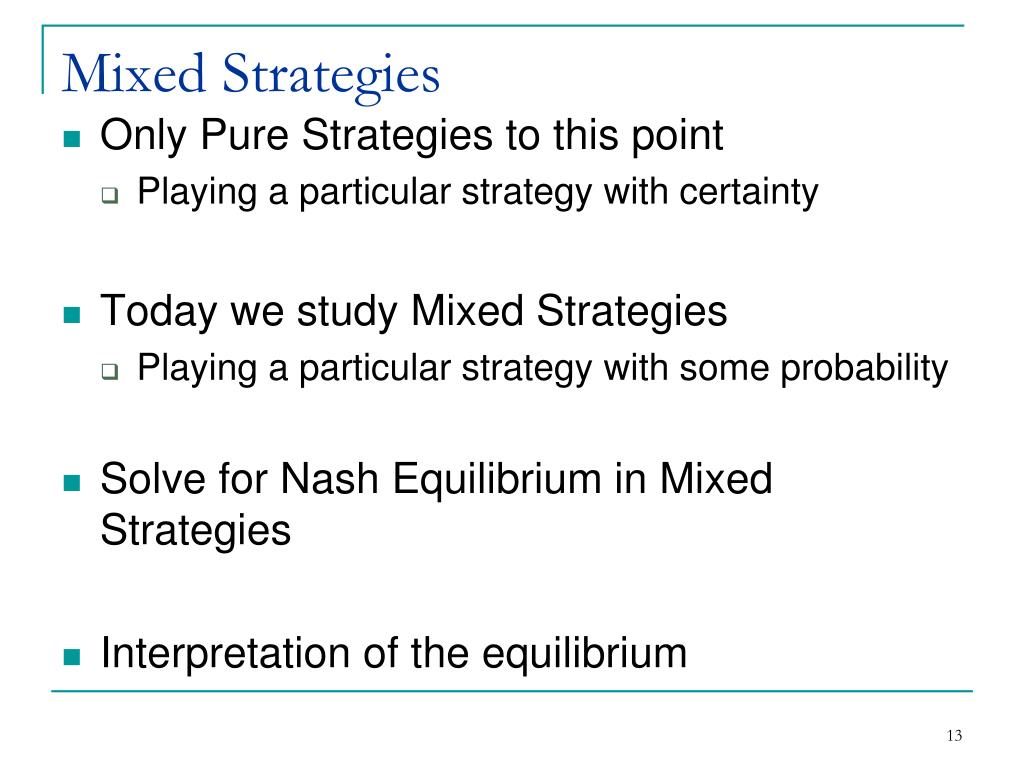 Mixed Strategies

Only Pure Strategies to this point

Playing a particular strategy with certainty

Today we study Mixed Strategies

Playing a particular strategy with some probability

Solve for Nash Equilibrium in Mixed Strategies

Interpretation of the equilibrium

13